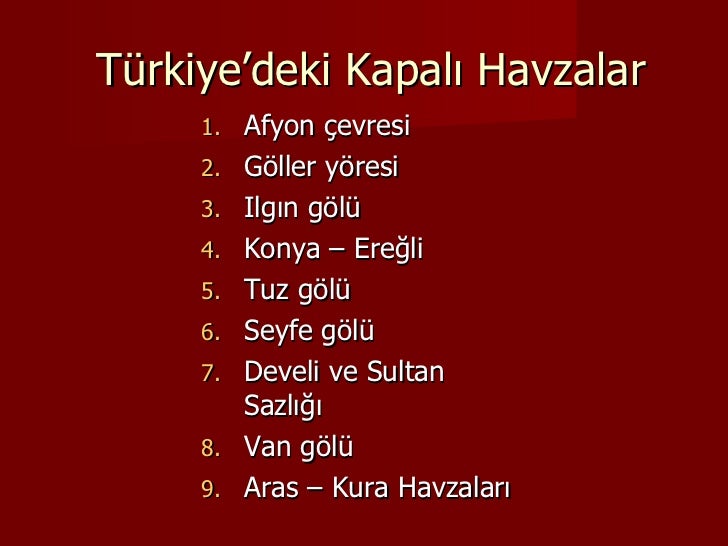 Türkiye'deki Kapalı Havzalar

1. Afyon çevresi
2. Göller yöresi
3. Ilgın gölü
4. Konya – Ereğli
5. Tuz gölü
6. Seyfe gölü
7. Develi ve Sultan Sazlığı
8. Van gölü
9. Aras – Kura Havzaları